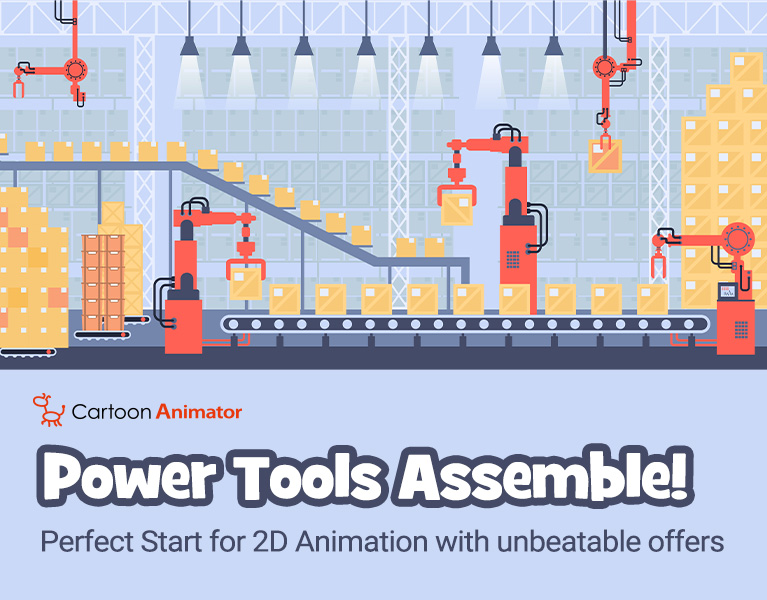 Cartoon Animator

Power Tools Assemble!

Perfect Start for 2D Animation with unbeatable offers